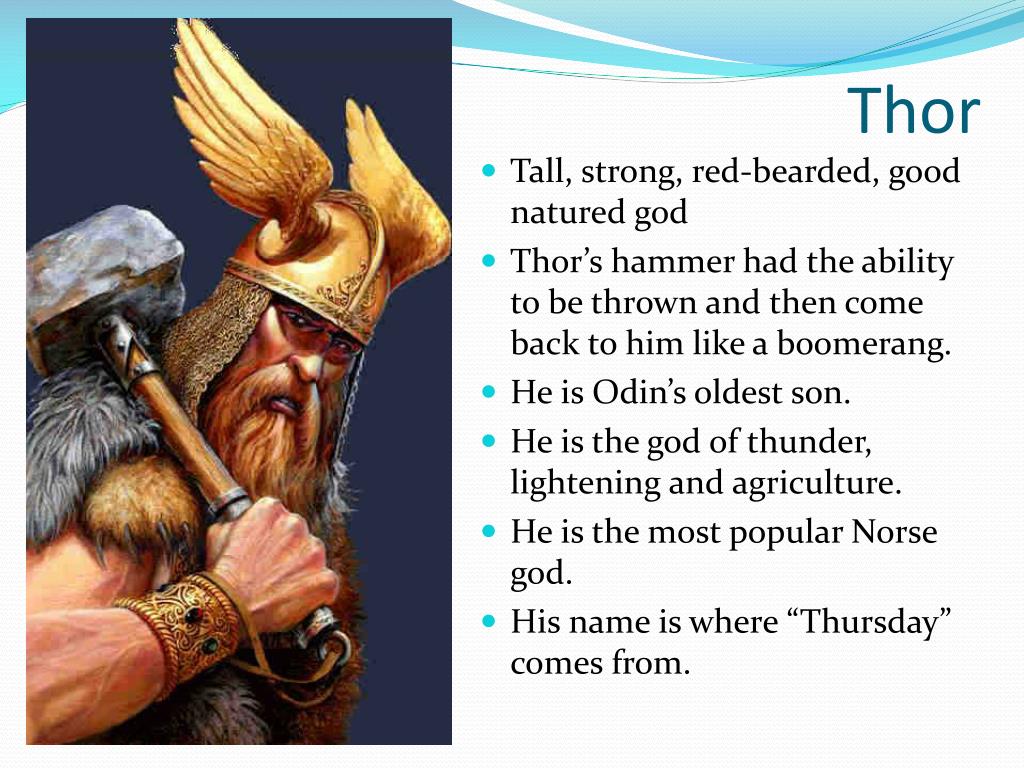 Thor

- Tall, strong, red-bearded, good natured god
- Thor’s hammer had the ability to be thrown and then come back to him like a boomerang.
- He is Odin’s oldest son.
- He is the god of thunder, lightening and agriculture.
- He is the most popular Norse god.
- His name is where “Thursday” comes from.